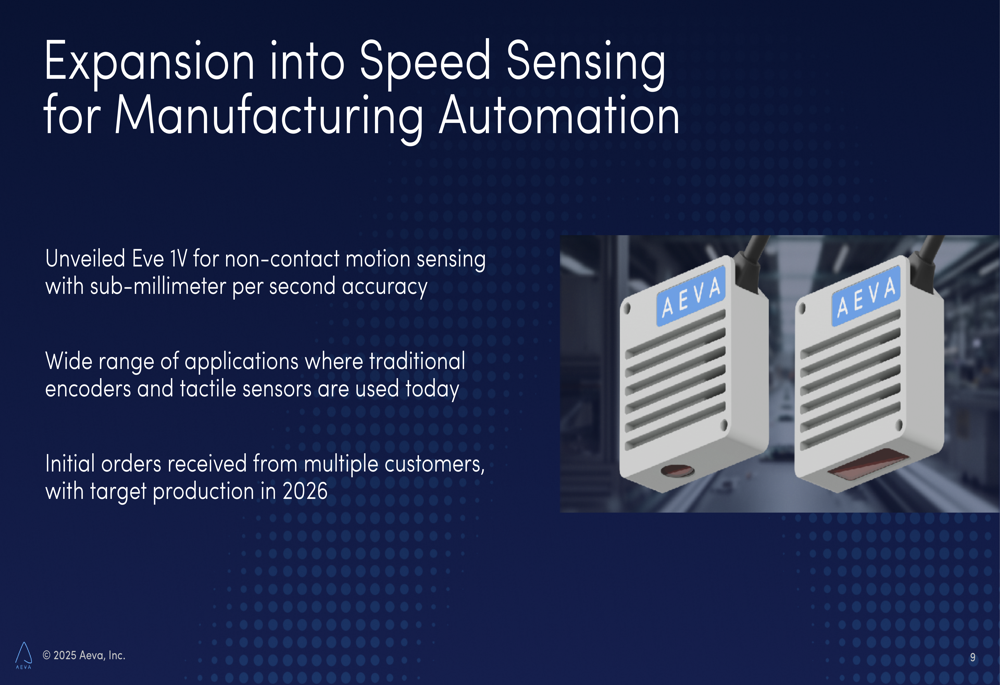 Expansion into Speed Sensing for Manufacturing Automation

Unveiled Eve 1V for non-contact motion sensing with sub-millimeter per second accuracy

Wide range of applications where traditional encoders and tactile sensors are used today

Initial orders received from multiple customers, with target production in 2026

AEVA

AEVA

AEVA

© 2025 Aeva, Inc.

9